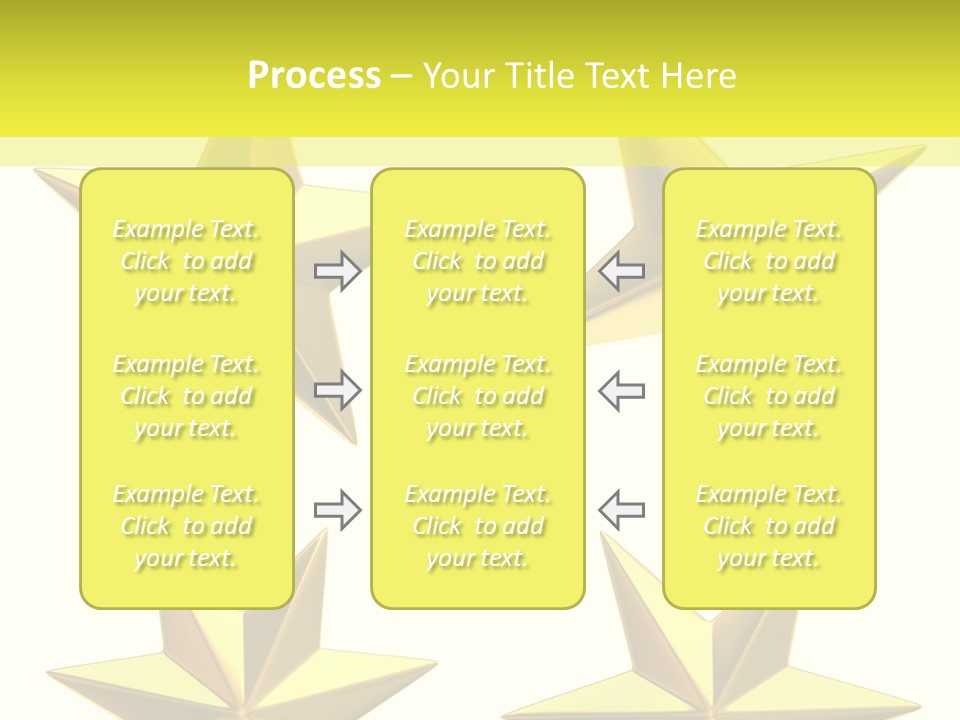 Process – Your Title Text Here

Example Text. Click to add your text.

Example Text. Click to add your text.

Example Text. Click to add your text.

Example Text. Click to add your text.

Example Text. Click to add your text.

Example Text. Click to add your text.

Example Text. Click to add your text.

Example Text. Click to add your text.

Example Text. Click to add your text.